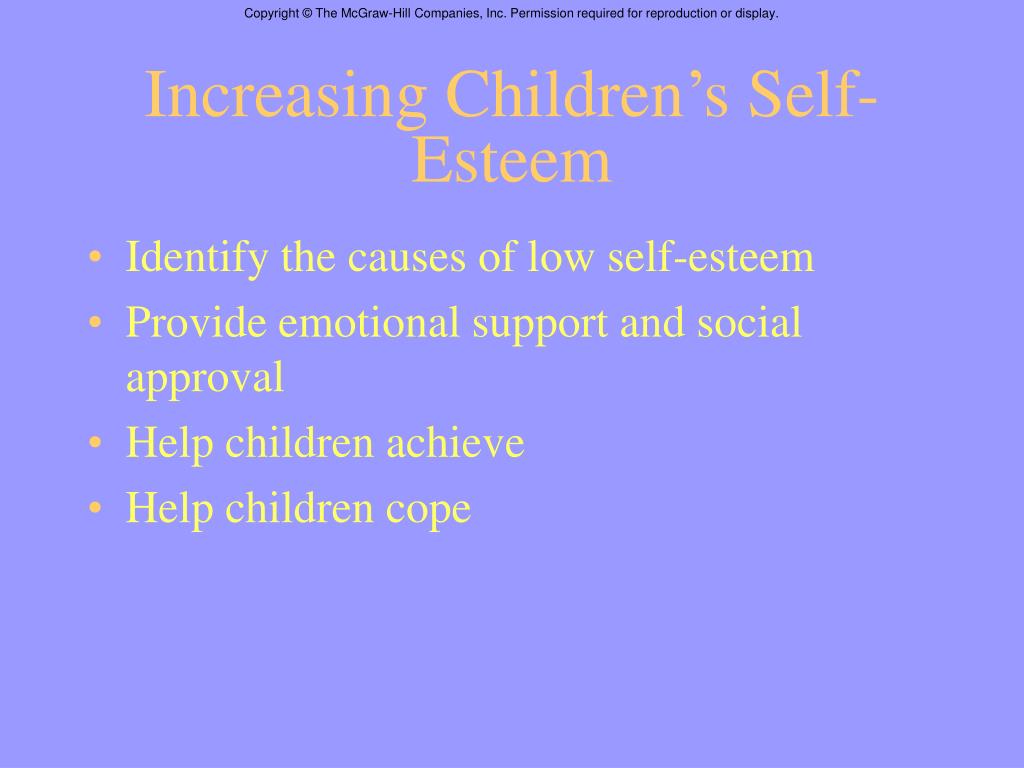 Copyright © The McGraw-Hill Companies, Inc. Permission required for reproduction or display.

Increasing Children's Self-Esteem

• Identify the causes of low self-esteem
• Provide emotional support and social approval
• Help children achieve
• Help children cope